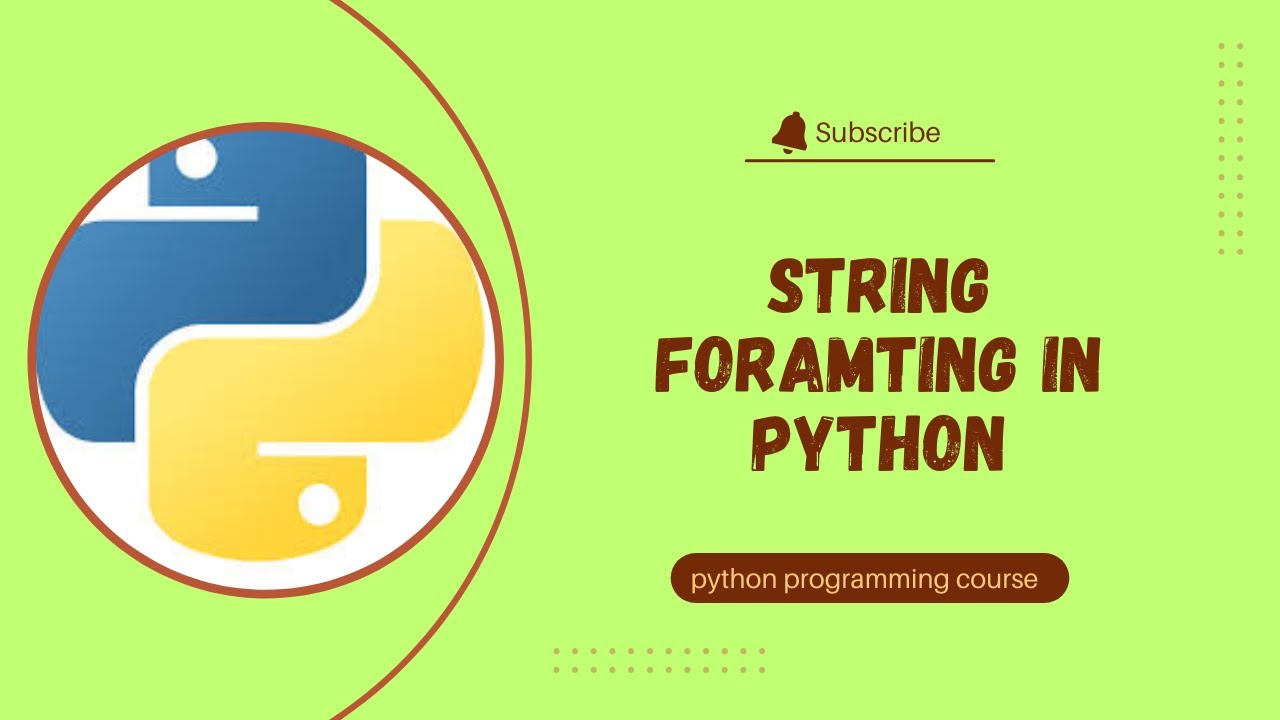 Subscribe

STRING FORAMTING IN PYTHON

python programming course